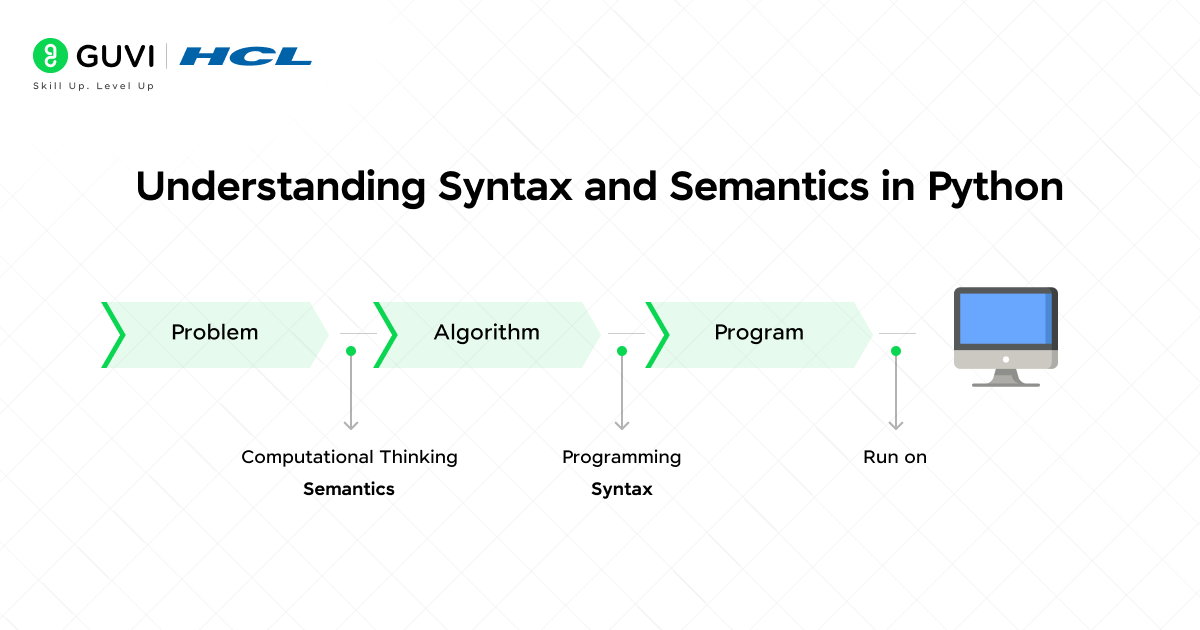 GUVI | HCL
Skill Up. Level Up

Understanding Syntax and Semantics in Python

Problem

Algorithm

Program

Computational Thinking
Semantics

Programming
Syntax

Run on